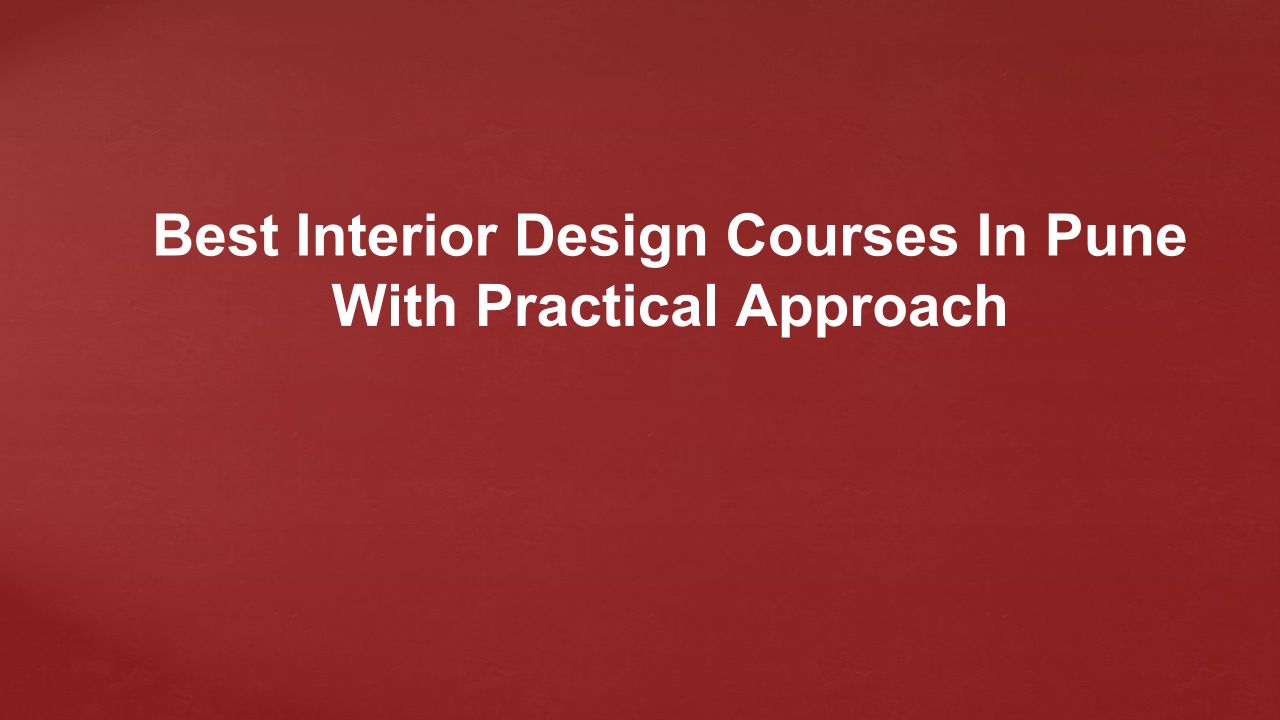 Best Interior Design Courses In Pune With Practical Approach